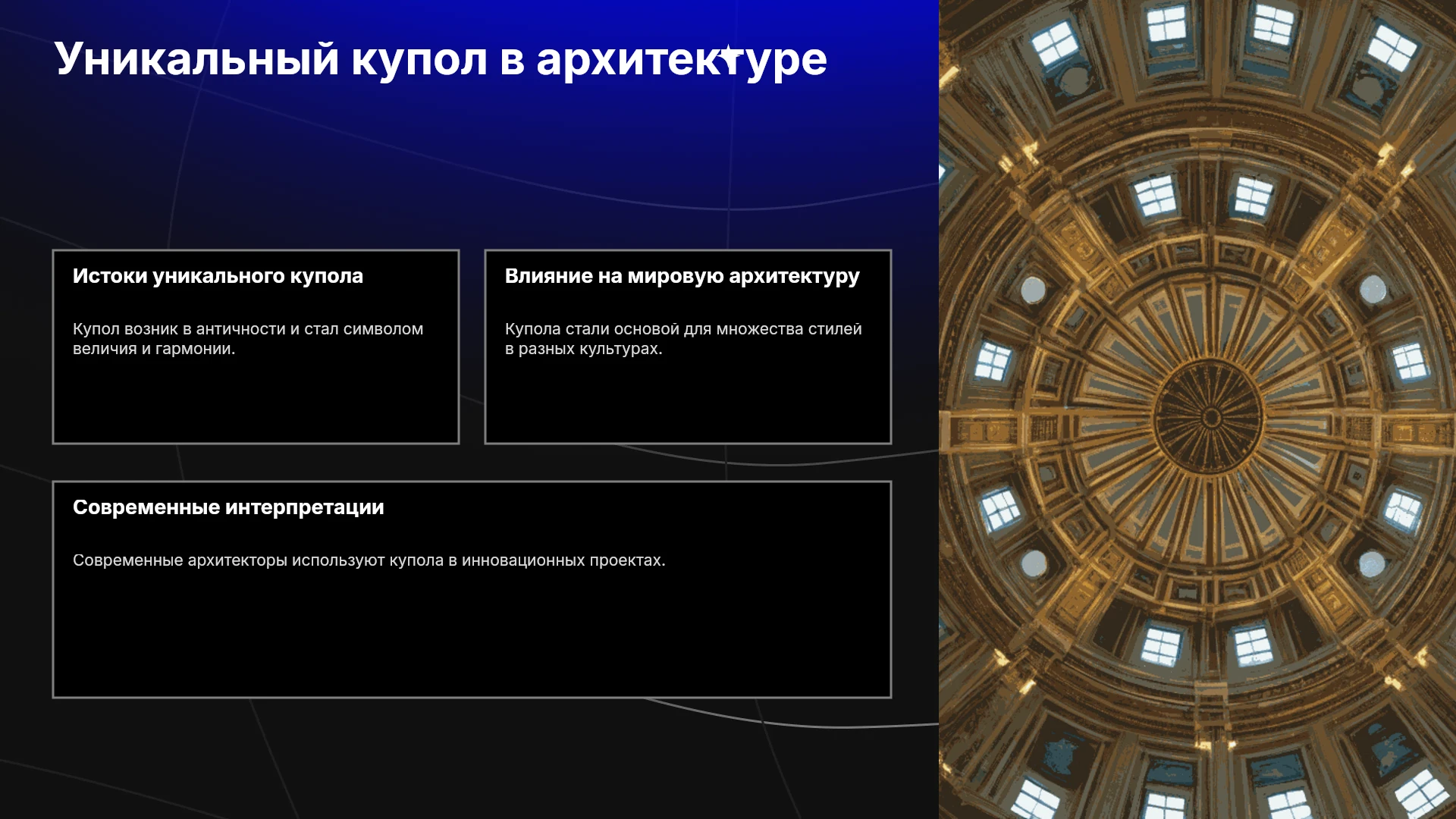 Уникальный купол в архитектуре

Истоки уникального купола

Купол возник в античности и стал символом величия и гармонии.

Влияние на мировую архитектуру

Купола стали основой для множества стилей в разных культурах.

Современные интерпретации

Современные архитекторы используют купола в инновационных проектах.